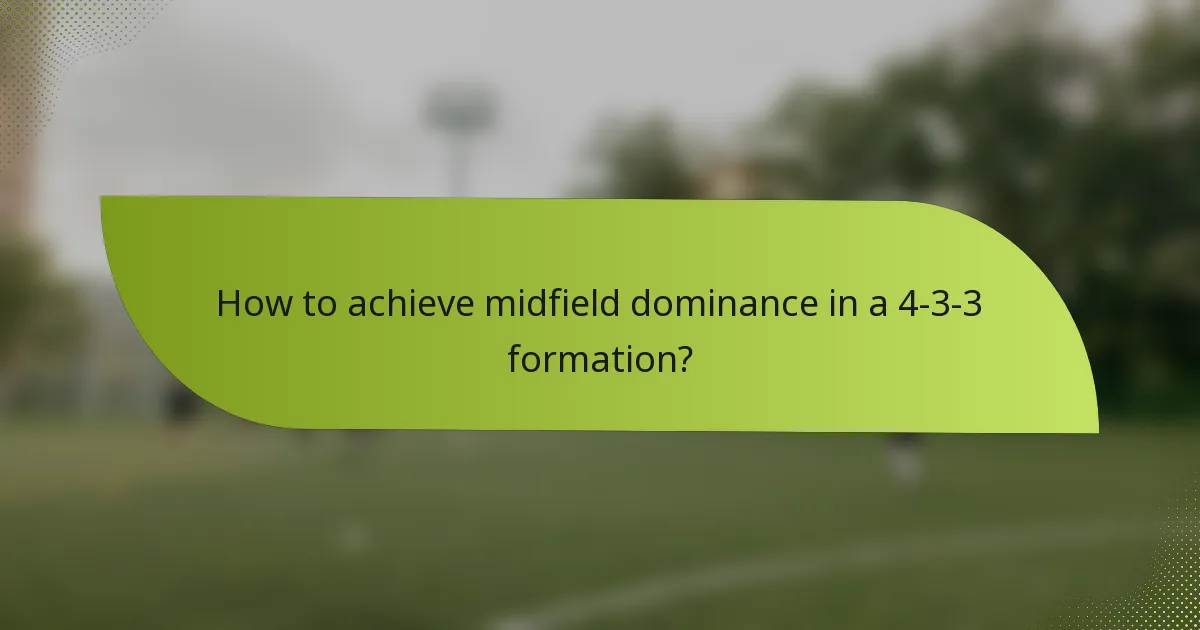 How to achieve midfield dominance in a 4-3-3 formation?